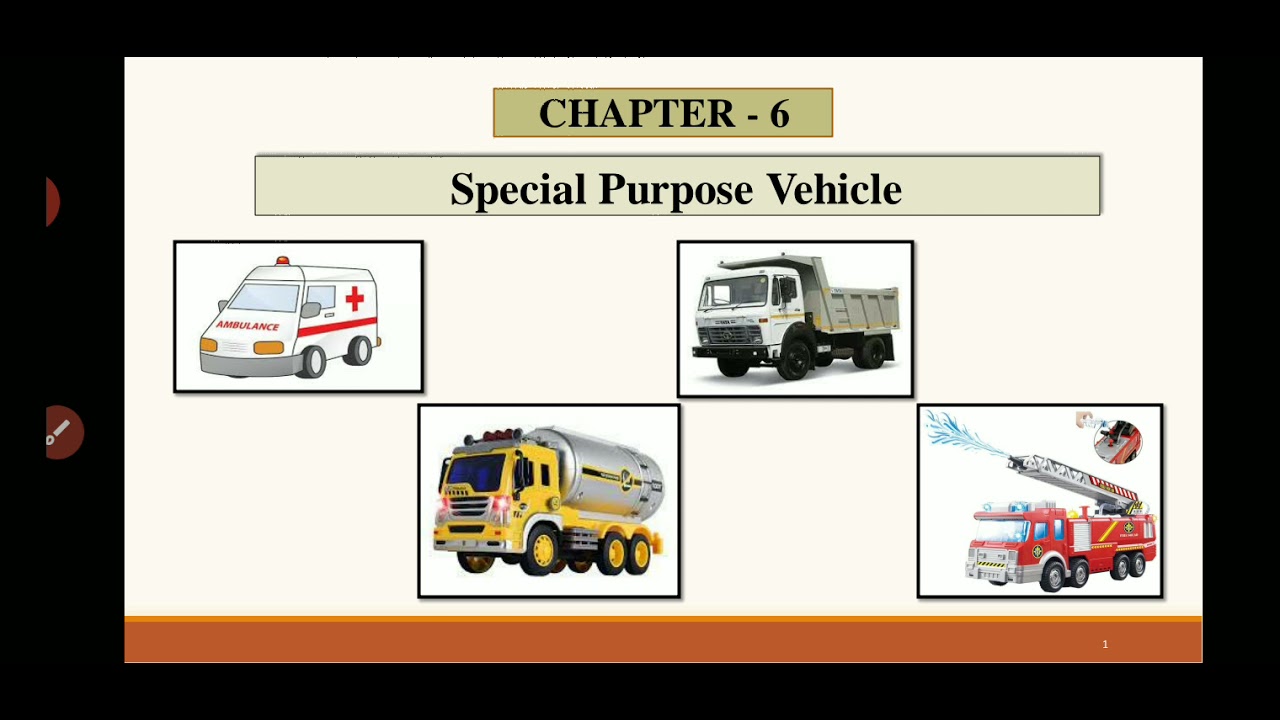 CHAPTER - 6

Special Purpose Vehicle

AMBULANCE

1